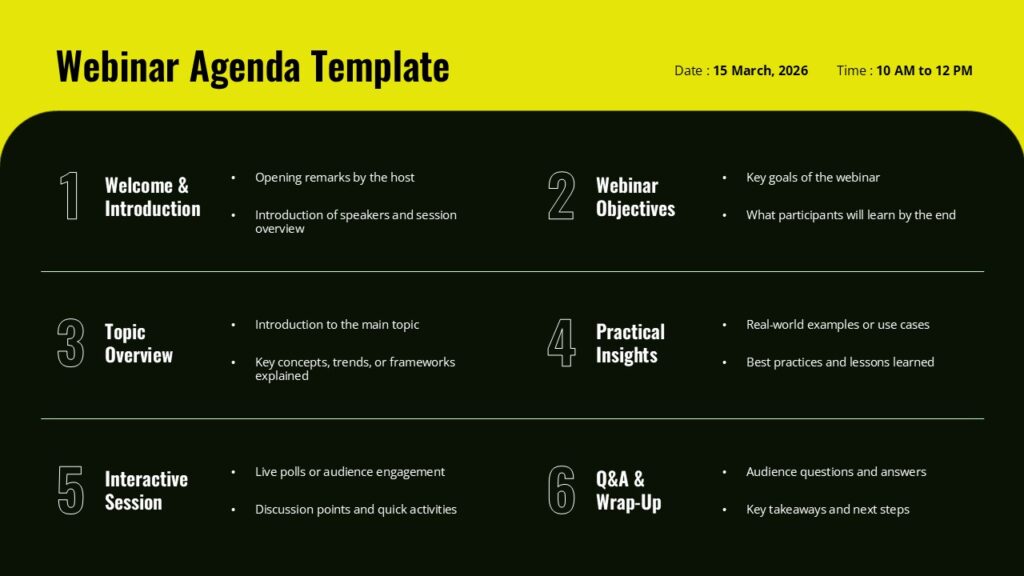 Webinar Agenda Template

Date : 15 March, 2026    Time : 10 AM to 12 PM

1
Welcome & Introduction
• Opening remarks by the host
• Introduction of speakers and session overview

2
Webinar Objectives
• Key goals of the webinar
• What participants will learn by the end

3
Topic Overview
• Introduction to the main topic
• Key concepts, trends, or frameworks explained

4
Practical Insights
• Real-world examples or use cases
• Best practices and lessons learned

5
Interactive Session
• Live polls or audience engagement
• Discussion points and quick activities

6
Q&A & Wrap-Up
• Audience questions and answers
• Key takeaways and next steps